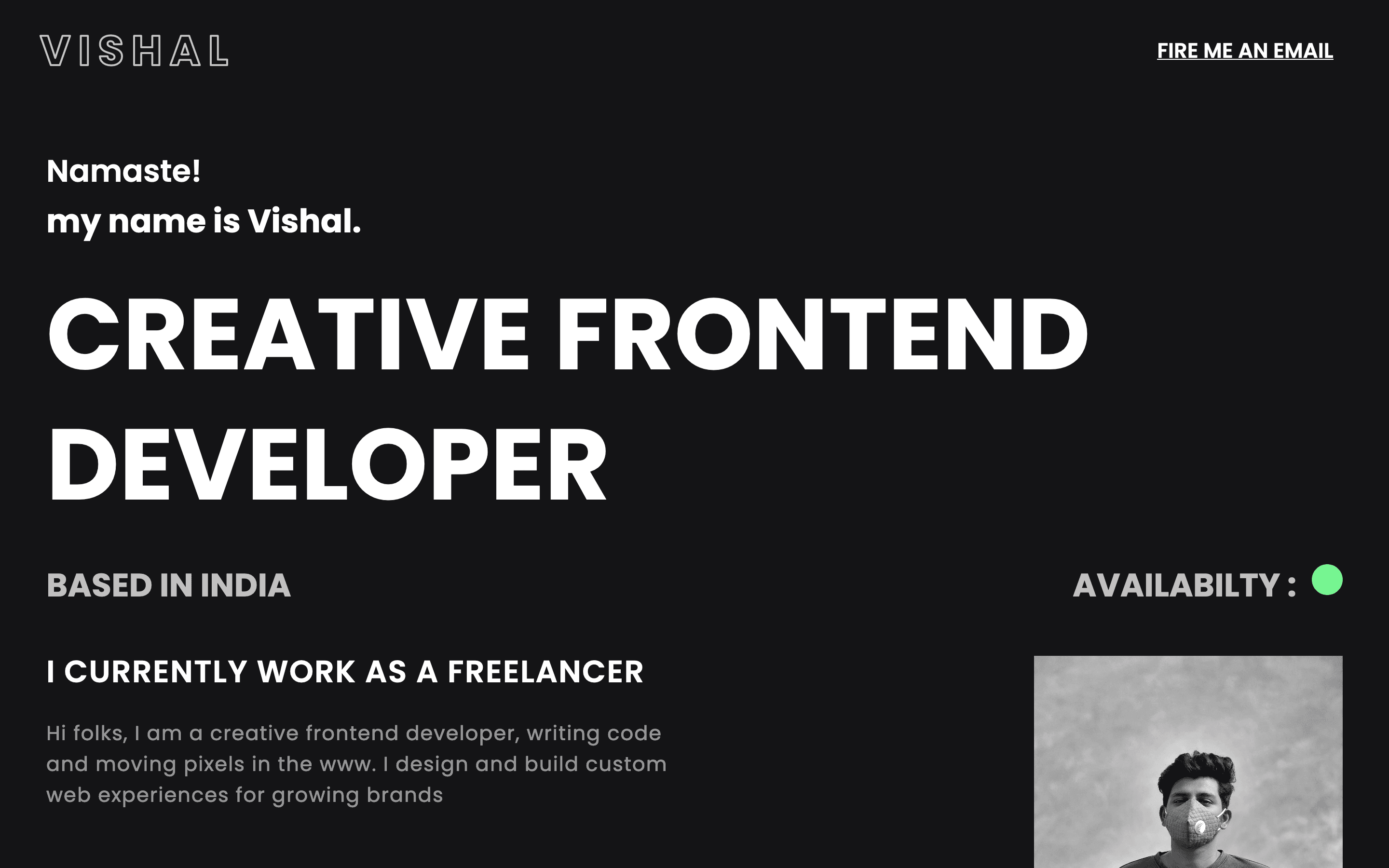 VISHAL

FIRE ME AN EMAIL

Namaste!
my name is Vishal.

CREATIVE FRONTEND DEVELOPER

BASED IN INDIA

AVAILABILTY :

I CURRENTLY WORK AS A FREELANCER

Hi folks, I am a creative frontend developer, writing code and moving pixels in the www. I design and build custom web experiences for growing brands